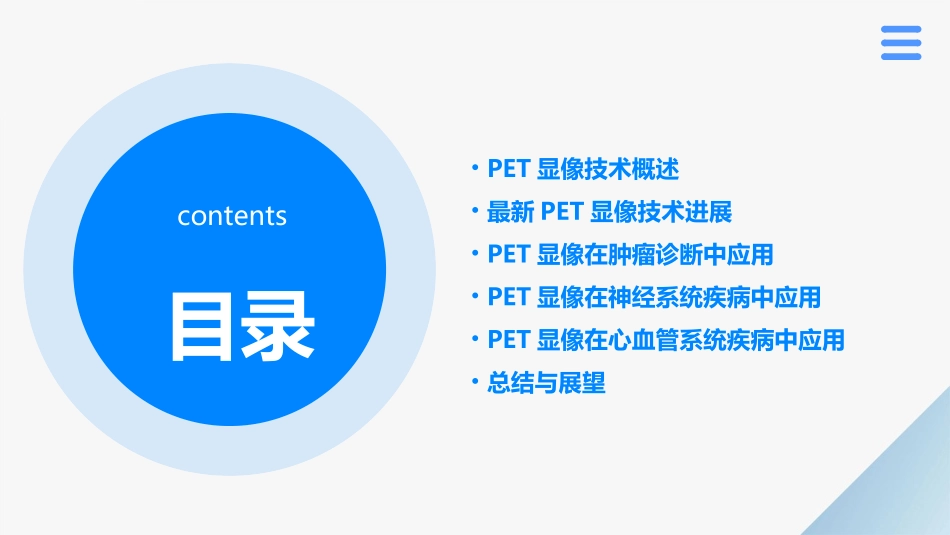 contents

目录

• PET 显像技术概述
• 最新 PET 显像技术进展
• PET 显像在肿瘤诊断中应用
• PET 显像在神经系统疾病中应用
• PET 显像在心血管系统疾病中应用
• 总结与展望